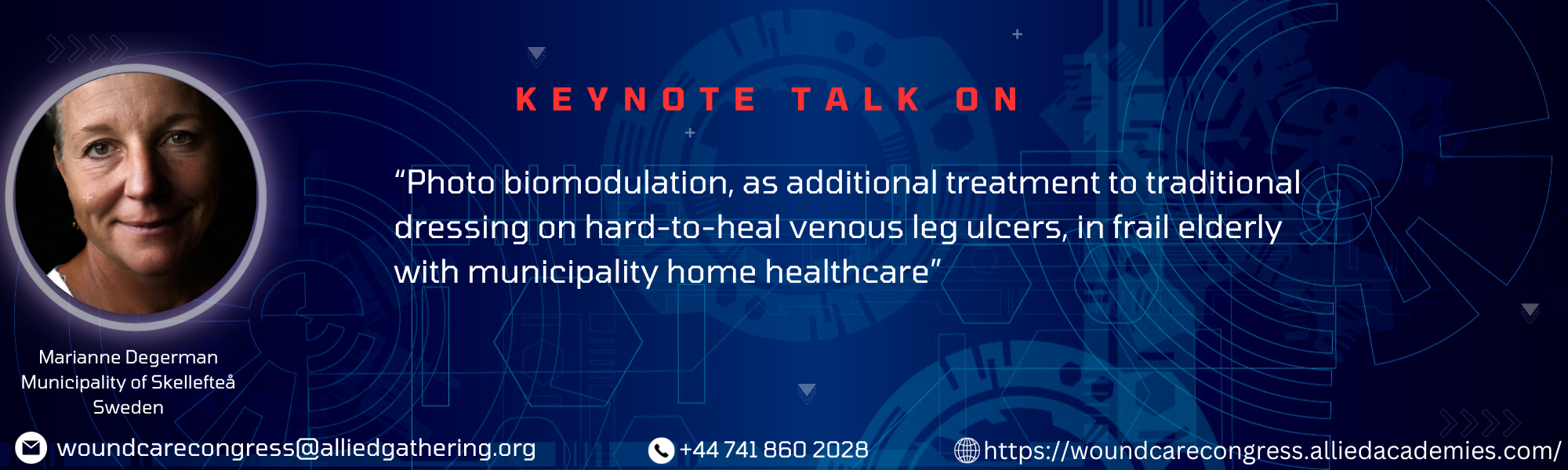 KEYNOTE TALK ON

“Photo biomodulation, as additional treatment to traditional dressing on hard-to-heal venous leg ulcers, in frail elderly with municipality home healthcare”

Marianne Degerman
Municipality of Skellefteå
Sweden

woundcarecongress@alliedgathering.org

+44 741 860 2028

https://woundcarecongress.alliedacademies.com/